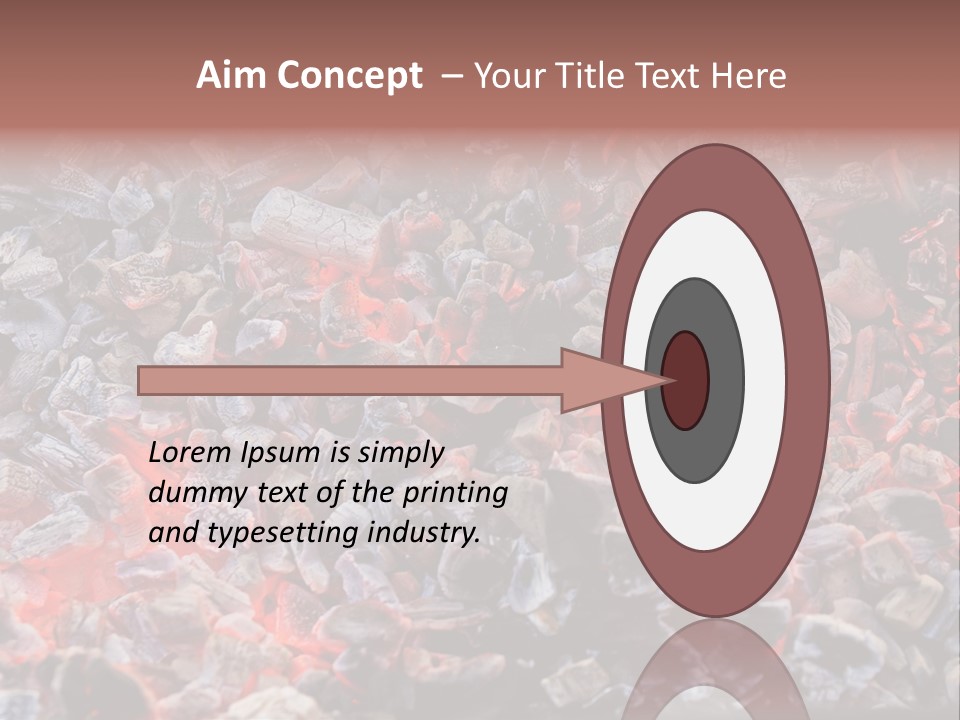 Aim Concept – Your Title Text Here

Lorem Ipsum is simply dummy text of the printing and typesetting industry.